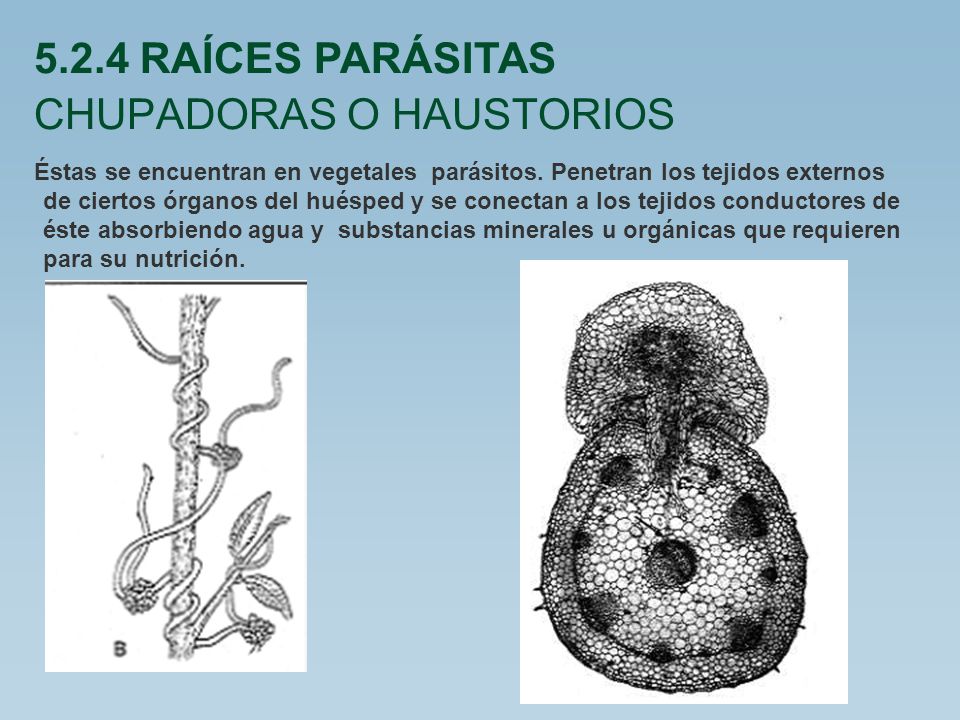 5.2.4 RAÍCES PARÁSITAS
CHUPADORAS O HAUSTORIOS

Éstas se encuentran en vegetales parásitos. Penetran los tejidos externos de ciertos órganos del huésped y se conectan a los tejidos conductores de éste absorbiendo agua y substancias minerales u orgánicas que requieren para su nutrición.

B